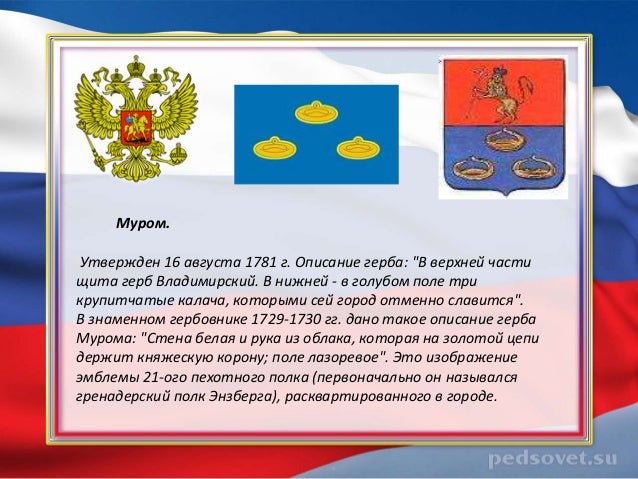 Муром.

Утвержден 16 августа 1781 г. Описание герба: "В верхней части щита герб Владимирский. В нижней - в голубом поле три крупитчатые калача, которыми сей город отменно славится".
В знаменном гербовнике 1729-1730 гг. дано такое описание герба Мурома: "Стена белая и рука из облака, которая на золотой цепи держит княжескую корону; поле лазоревое". Это изображение эмблемы 21-ого пехотного полка (первоначально он назывался гренадерский полк Энзберга), расквартированного в городе.

pedsovet.su